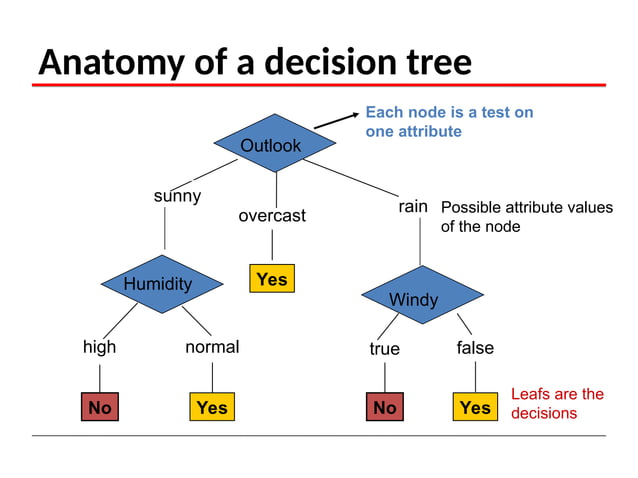 Anatomy of a decision tree

Each node is a test on one attribute

Outlook

sunny

overcast

rain

Possible attribute values of the node

Humidity

Yes

Windy

high

normal

true

false

No

Yes

No

Yes

Leafs are the decisions